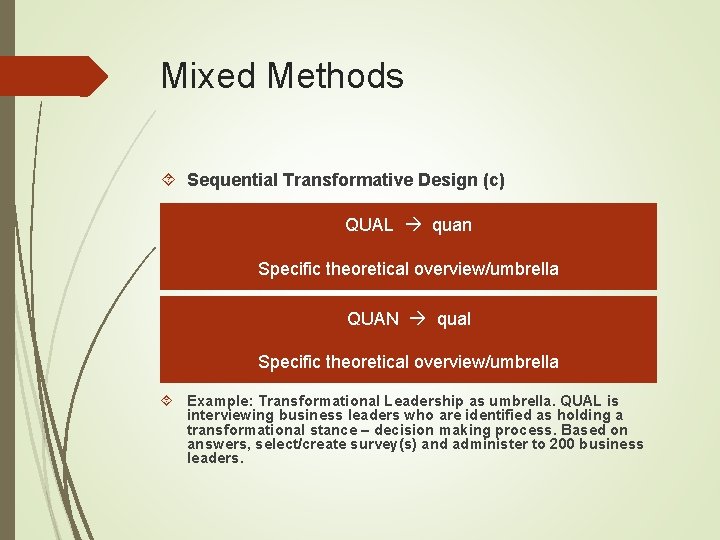 Mixed Methods

Sequential Transformative Design (c)

QUAL → quan

Specific theoretical overview/umbrella

QUAN → qual

Specific theoretical overview/umbrella

Example: Transformational Leadership as umbrella. QUAL is interviewing business leaders who are identified as holding a transformational stance – decision making process. Based on answers, select/create survey(s) and administer to 200 business leaders.